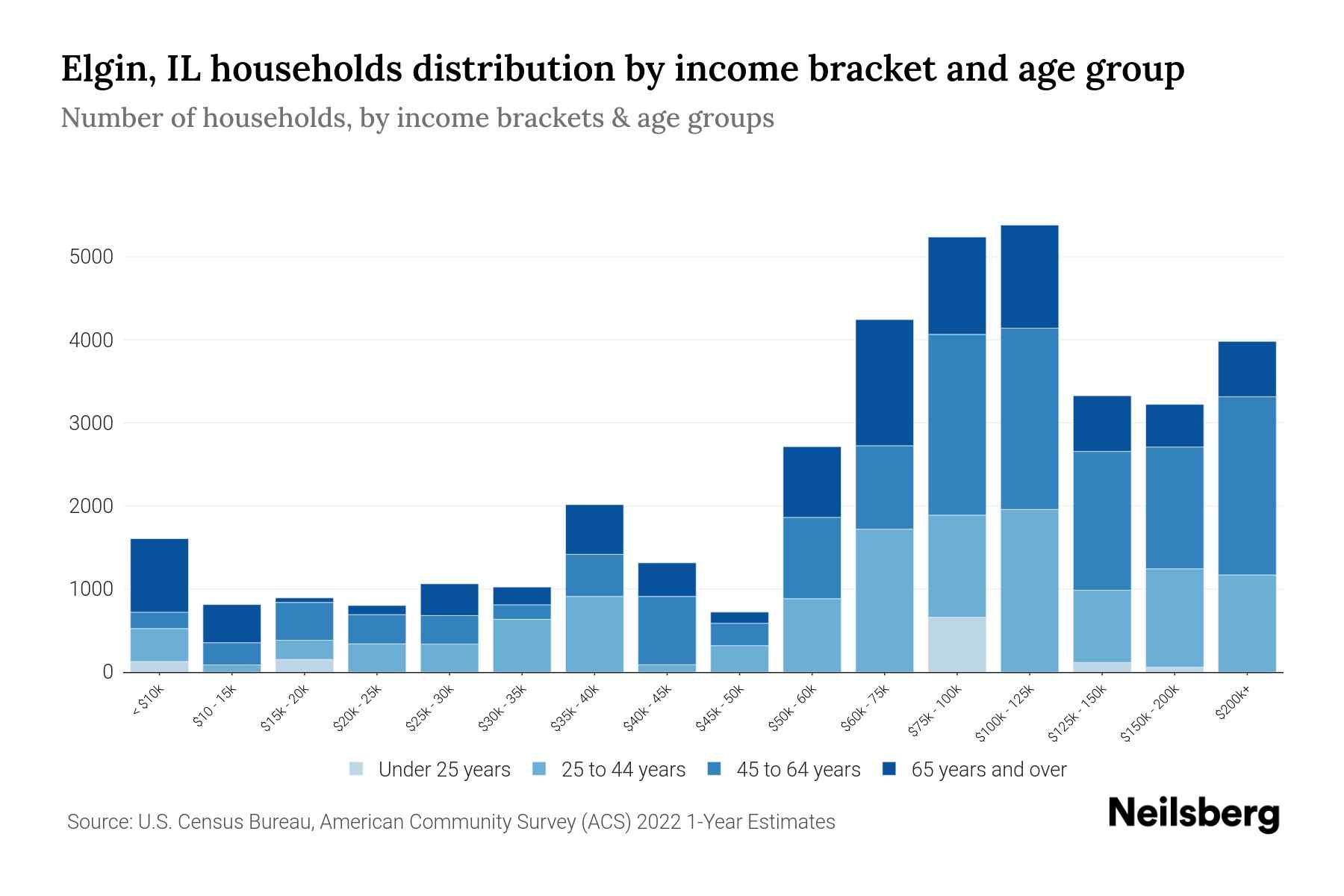 Elgin, IL households distribution by income bracket and age group

Number of households, by income brackets & age groups

5000
4000
3000
2000
1000
0

< $10k
$10 - 15k
$15k - 20k
$20k - 25k
$25k - 30k
$30k - 35k
$35k - 40k
$40k - 45k
$45k - 50k
$50k - 60k
$60k - 75k
$75k - 100k
$100k - 125k
$125k - 150k
$150k - 200k
$200k+

Under 25 years
25 to 44 years
45 to 64 years
65 years and over

Source: U.S. Census Bureau, American Community Survey (ACS) 2022 1-Year Estimates

Neilsberg